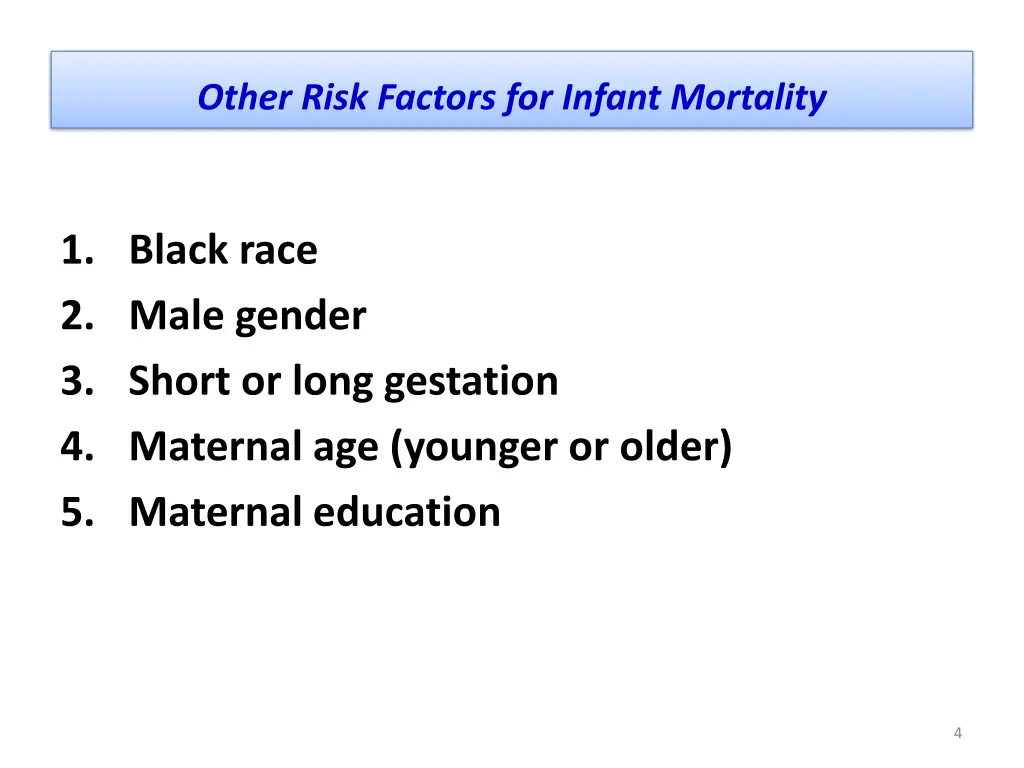 Other Risk Factors for Infant Mortality

1. Black race
2. Male gender
3. Short or long gestation
4. Maternal age (younger or older)
5. Maternal education

4